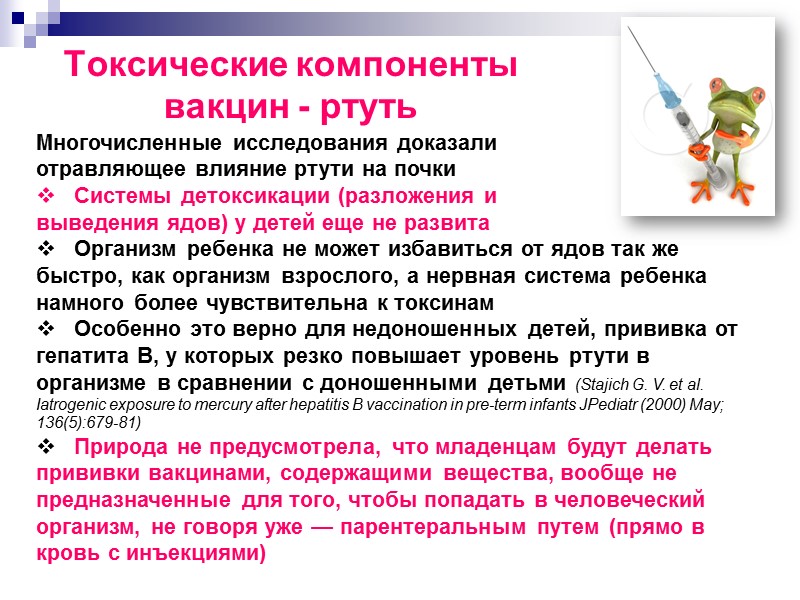 Токсические компоненты вакцин - ртуть

Многочисленные исследования доказали отравляющее влияние ртути на почки

❖ Системы детоксикации (разложения и выведения ядов) у детей еще не развита

❖ Организм ребенка не может избавиться от ядов так же быстро, как организм взрослого, а нервная система ребенка намного более чувствительна к токсинам

❖ Особенно это верно для недоношенных детей, прививка от гепатита В, у которых резко повышает уровень ртути в организме в сравнении с доношенными детьми (Stajich G. V. et al. Iatrogenic exposure to mercury after hepatitis B vaccination in pre-term infants JPediatr (2000) May; 136(5):679-81)

❖ Природа не предусмотрела, что младенцам будут делать прививки вакцинами, содержащими вещества, вообще не предназначенные для того, чтобы попадать в человеческий организм, не говоря уже — парентеральным путем (прямо в кровь с инъекциями)